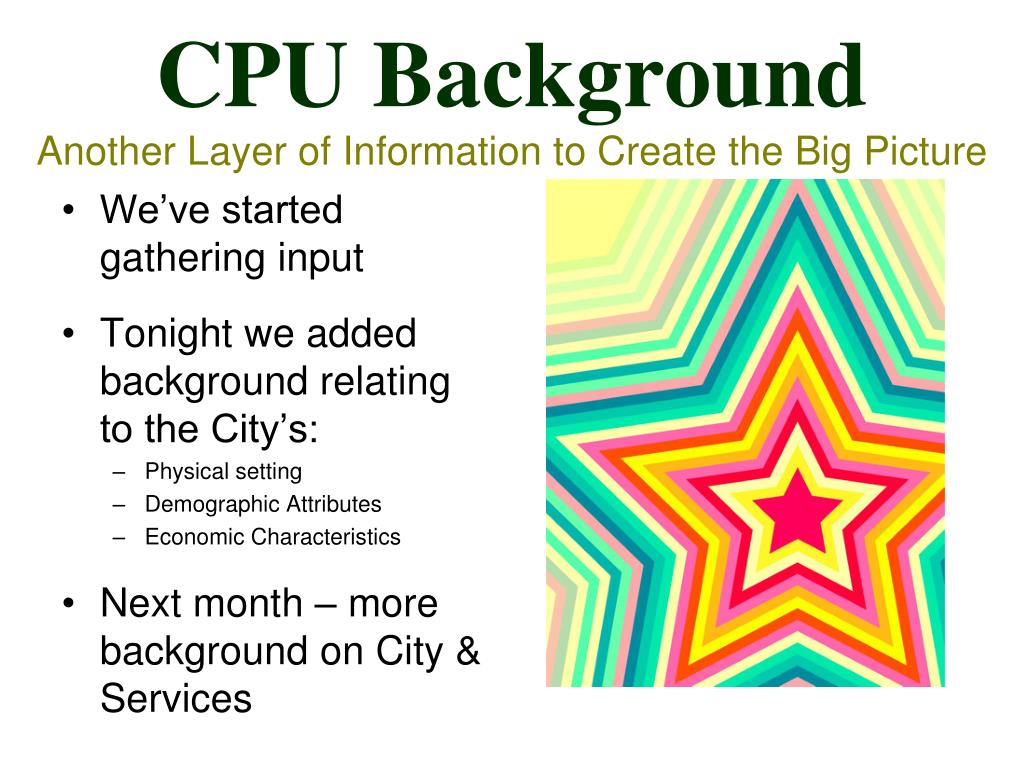 CPU Background

Another Layer of Information to Create the Big Picture

• We've started gathering input

• Tonight we added background relating to the City's:
– Physical setting
– Demographic Attributes
– Economic Characteristics

• Next month – more background on City & Services